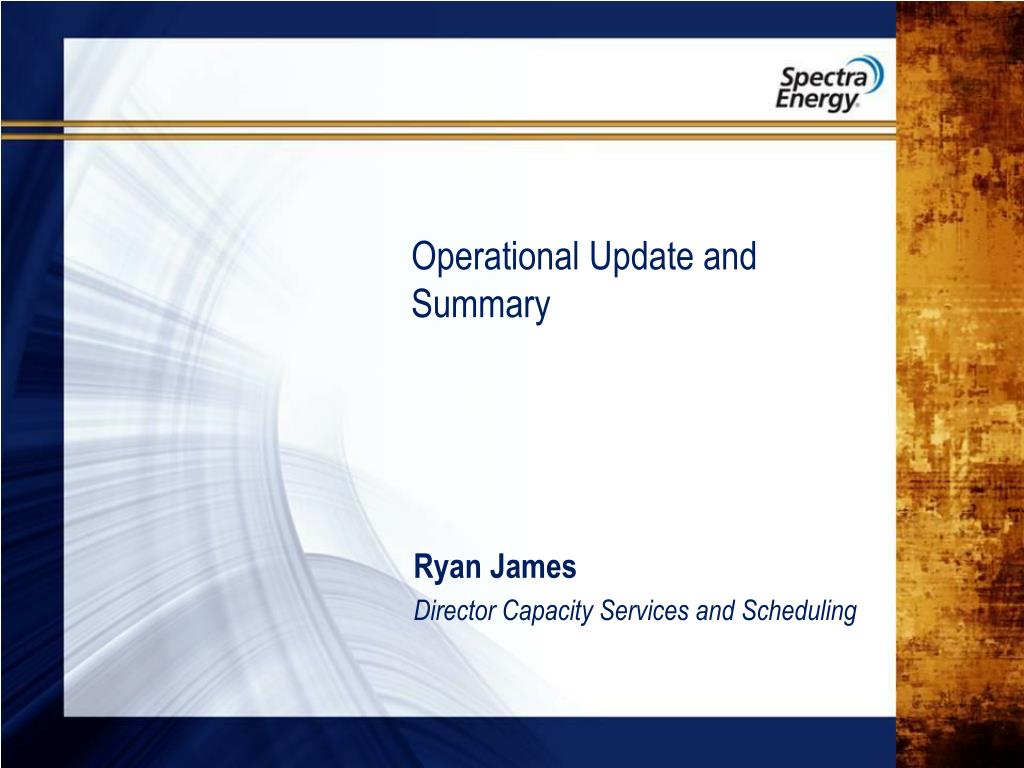 Spectra Energy

Operational Update and Summary

Ryan James

Director Capacity Services and Scheduling